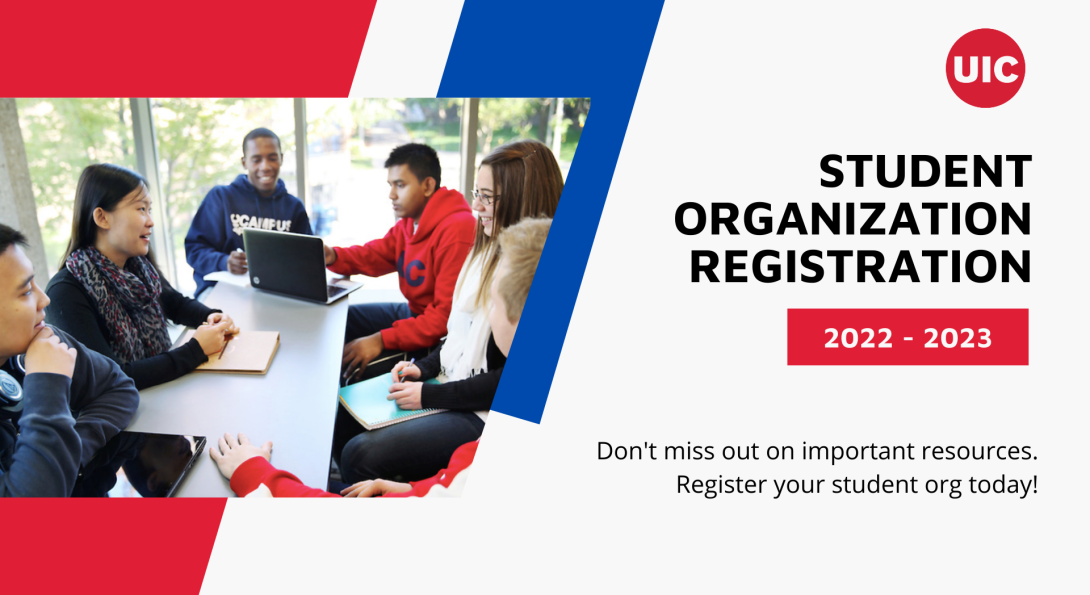 UIC

STUDENT ORGANIZATION REGISTRATION

2022 - 2023

Don't miss out on important resources. Register your student org today!